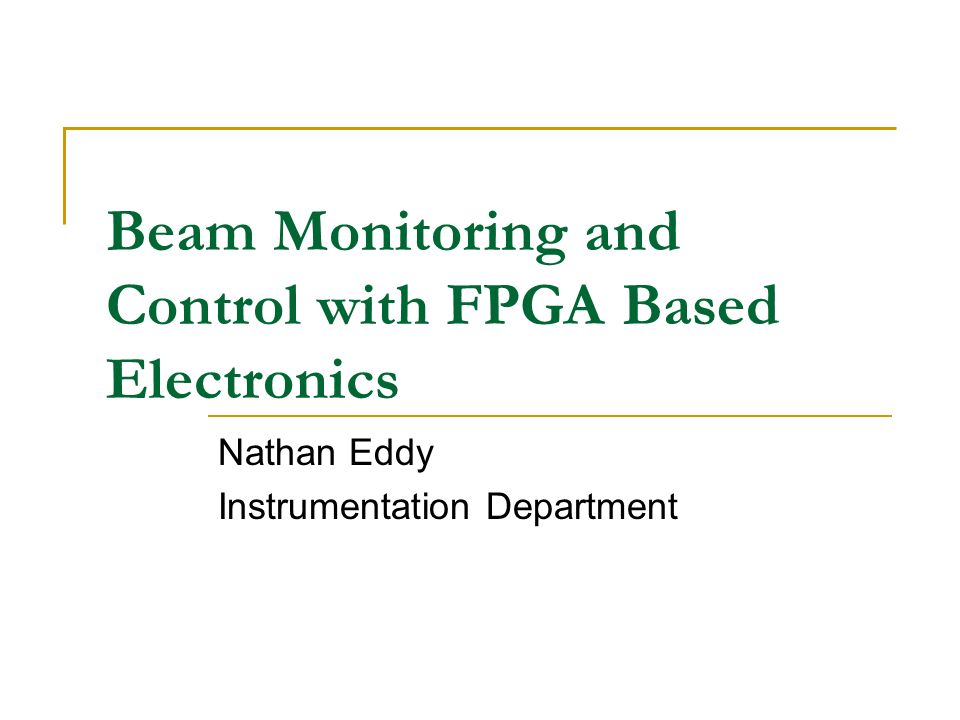 Beam Monitoring and Control with FPGA Based Electronics

Nathan Eddy
Instrumentation Department